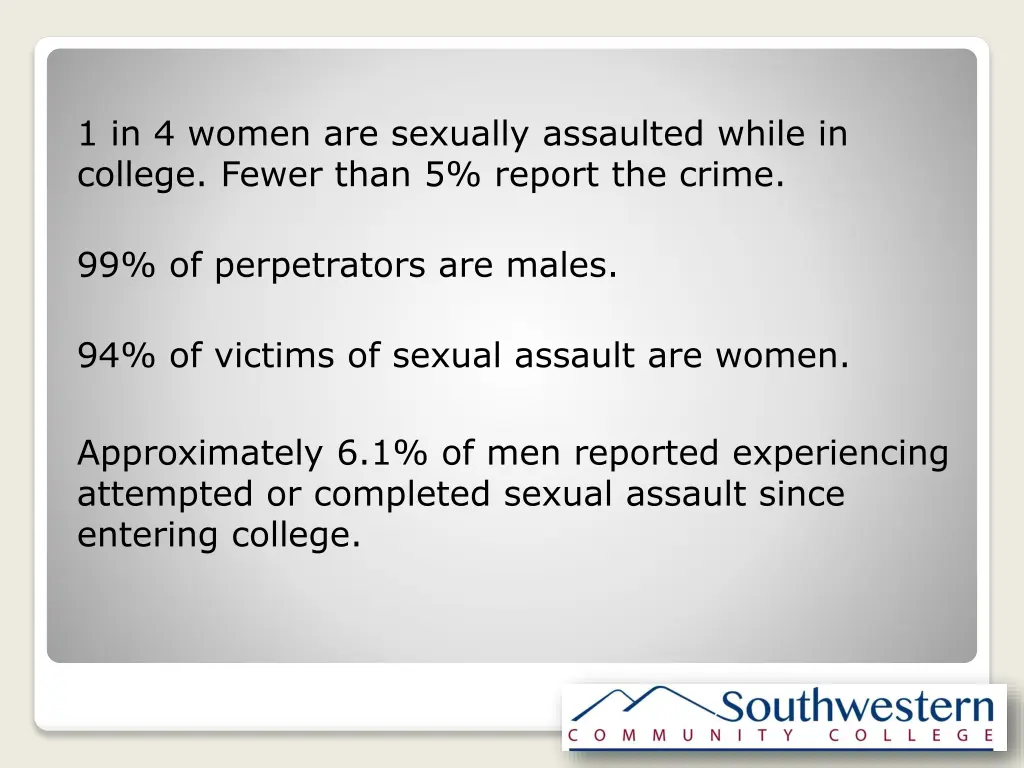 1 in 4 women are sexually assaulted while in college. Fewer than 5% report the crime.

99% of perpetrators are males.

94% of victims of sexual assault are women.

Approximately 6.1% of men reported experiencing attempted or completed sexual assault since entering college.

Southwestern
COMMUNITY COLLEGE